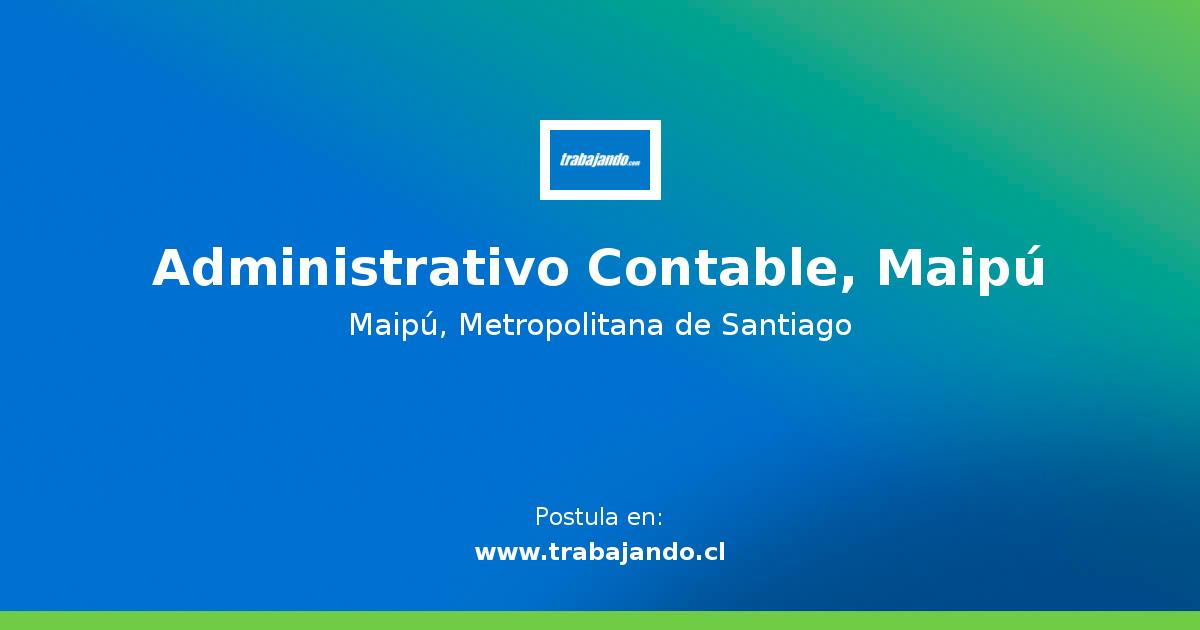 trabajando.com

Administrativo Contable, Maipú

Maipú, Metropolitana de Santiago

Postula en:
www.trabajando.cl